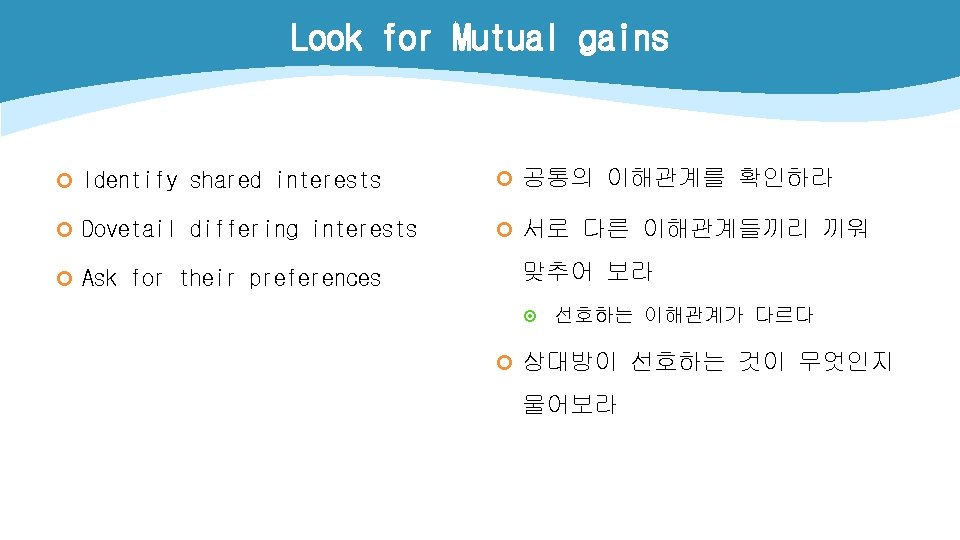 Look for Mutual gains

Identify shared interests

Dovetail differing interests

Ask for their preferences

공통의 이해관계를 확인하라

서로 다른 이해관계들끼리 끼워 맞추어 보라

선호하는 이해관계가 다르다

상대방이 선호하는 것이 무엇인지 물어보라